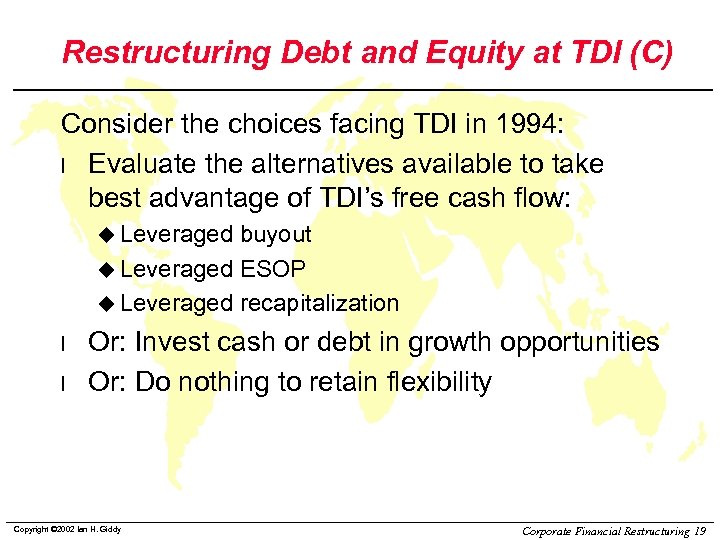 Restructuring Debt and Equity at TDI (C)

Consider the choices facing TDI in 1994:

l Evaluate the alternatives available to take best advantage of TDI's free cash flow:

◆ Leveraged buyout

◆ Leveraged ESOP

◆ Leveraged recapitalization

l Or: Invest cash or debt in growth opportunities

l Or: Do nothing to retain flexibility

Copyright ©2002 Ian H. Giddy

Corporate Financial Restructuring 19